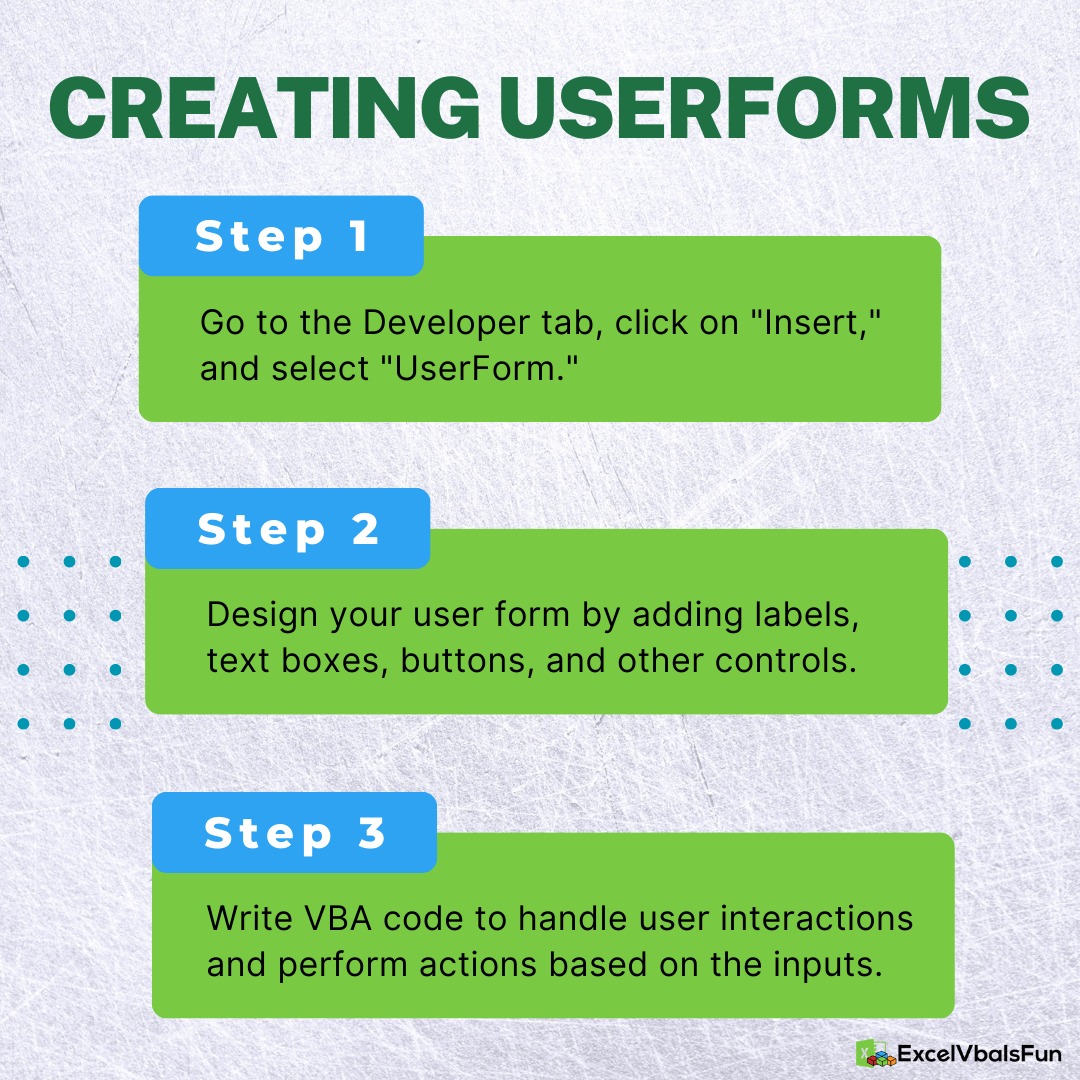 CREATING USERFORMS

Step 1

Go to the Developer tab, click on "Insert," and select "UserForm."

Step 2

Design your user form by adding labels, text boxes, buttons, and other controls.

Step 3

Write VBA code to handle user interactions and perform actions based on the inputs.

ExcelVbaIsFun